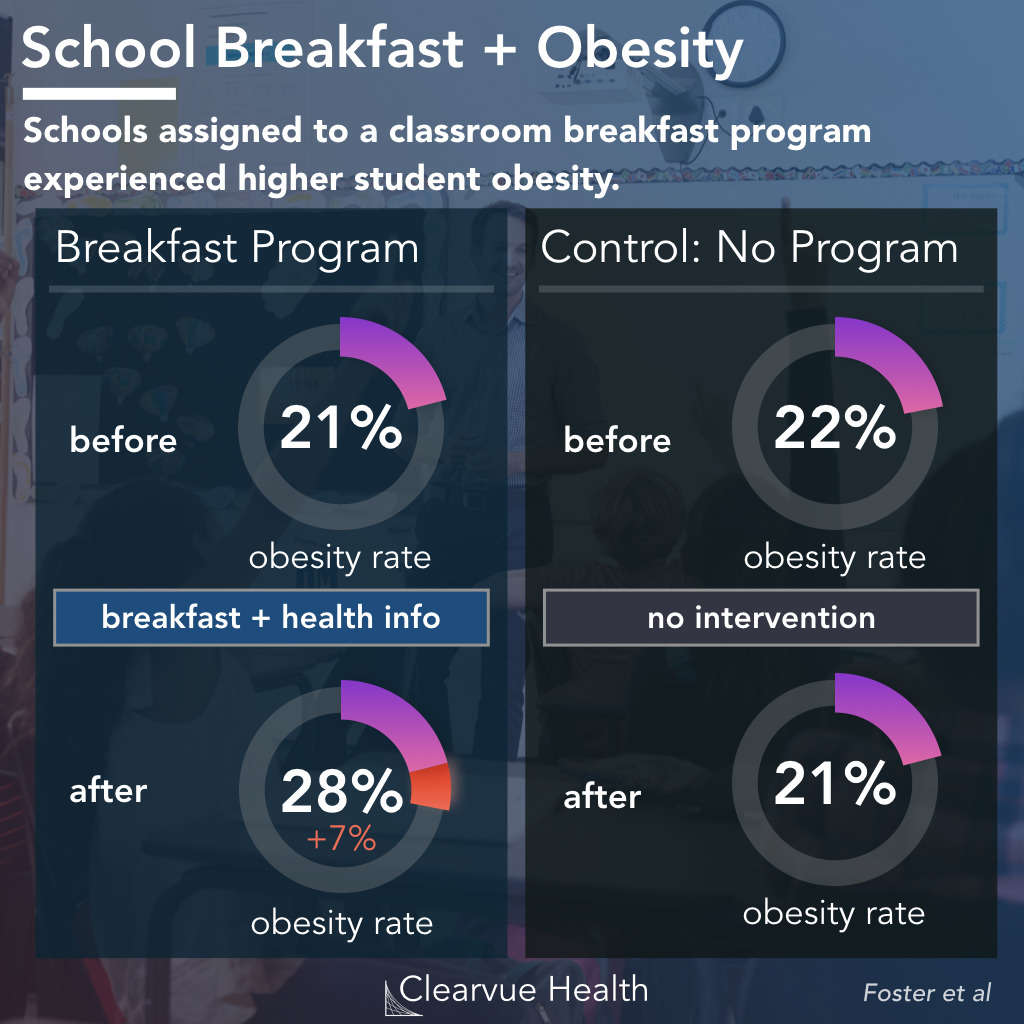 School Breakfast + Obesity

Schools assigned to a classroom breakfast program experienced higher student obesity.

Breakfast Program

before

21%

obesity rate

breakfast + health info

after

28%

+7%

obesity rate

Control: No Program

before

22%

obesity rate

no intervention

after

21%

obesity rate

Clearvue Health

Foster et al